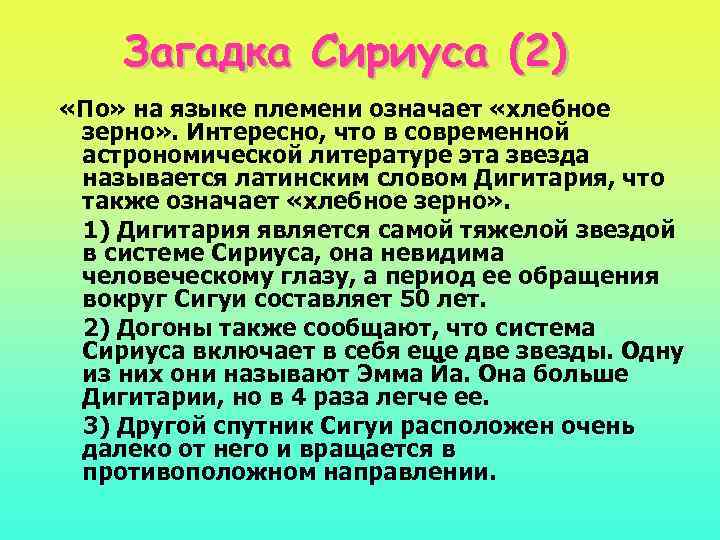 Загадка Сириуса (2)

«По» на языке племени означает «хлебное зерно». Интересно, что в современной астрономической литературе эта звезда называется латинским словом Дигитария, что также означает «хлебное зерно».

1) Дигитария является самой тяжелой звездой в системе Сириуса, она невидима человеческому глазу, а период ее обращения вокруг Сигуи составляет 50 лет.

2) Догоны также сообщают, что система Сириуса включает в себя еще две звезды. Одну из них они называют Эмма Йа. Она больше Дигитарии, но в 4 раза легче ее.

3) Другой спутник Сигуи расположен очень далеко от него и вращается в противоположном направлении.